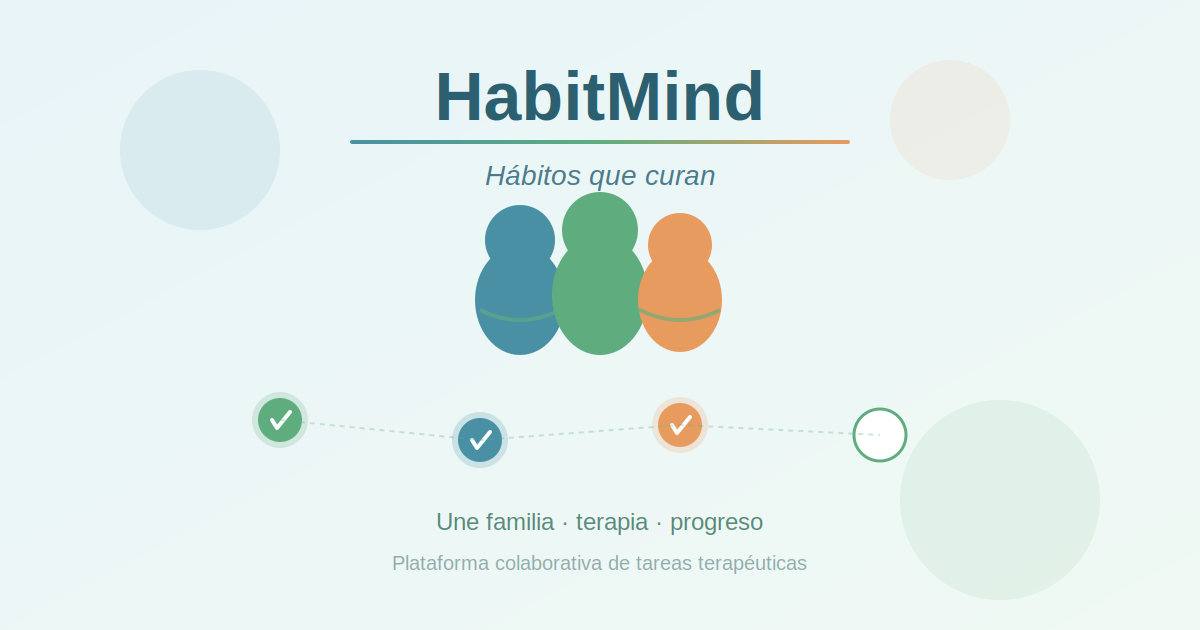 HabitMind

Hábitos que curan

Une familia · terapia · progreso

Plataforma colaborativa de tareas terapéuticas